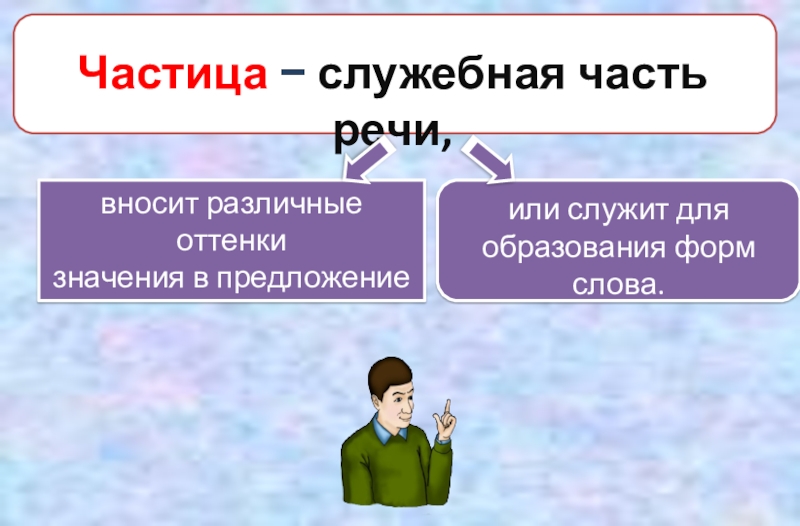 Частица – служебная часть речи,

вносит различные оттенки значения в предложение

или служит для образования форм слова.